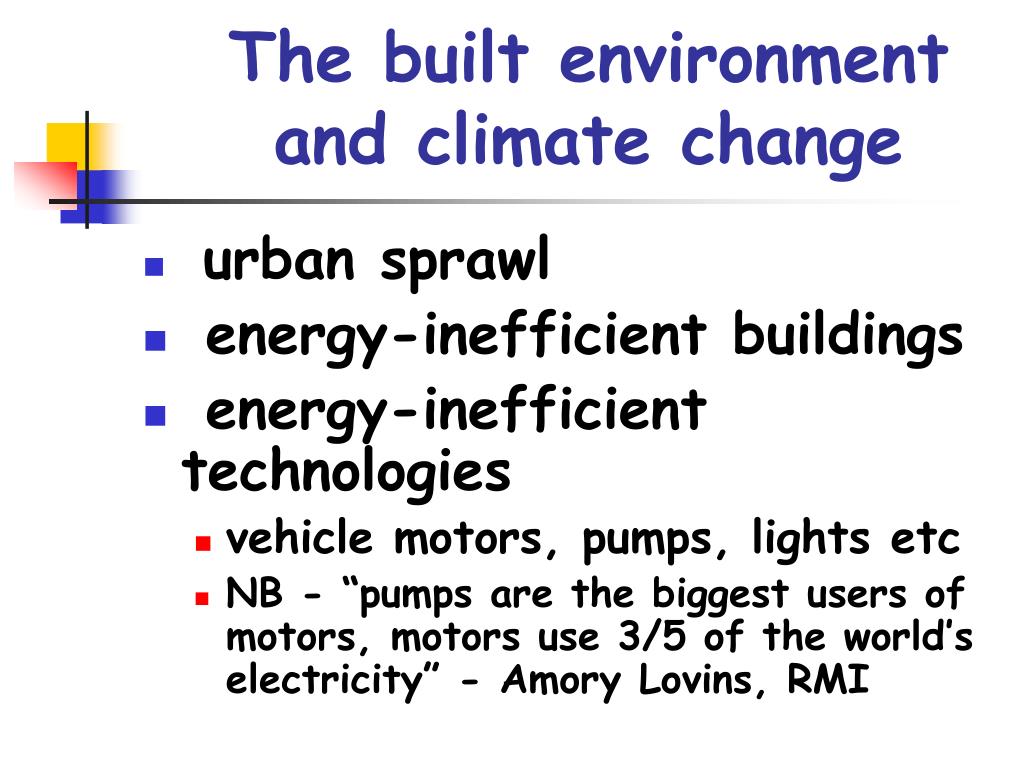 The built environment and climate change

- urban sprawl
- energy-inefficient buildings
- energy-inefficient technologies
  - vehicle motors, pumps, lights etc
  - NB - “pumps are the biggest users of motors, motors use 3/5 of the world’s electricity” - Amory Lovins, RMI